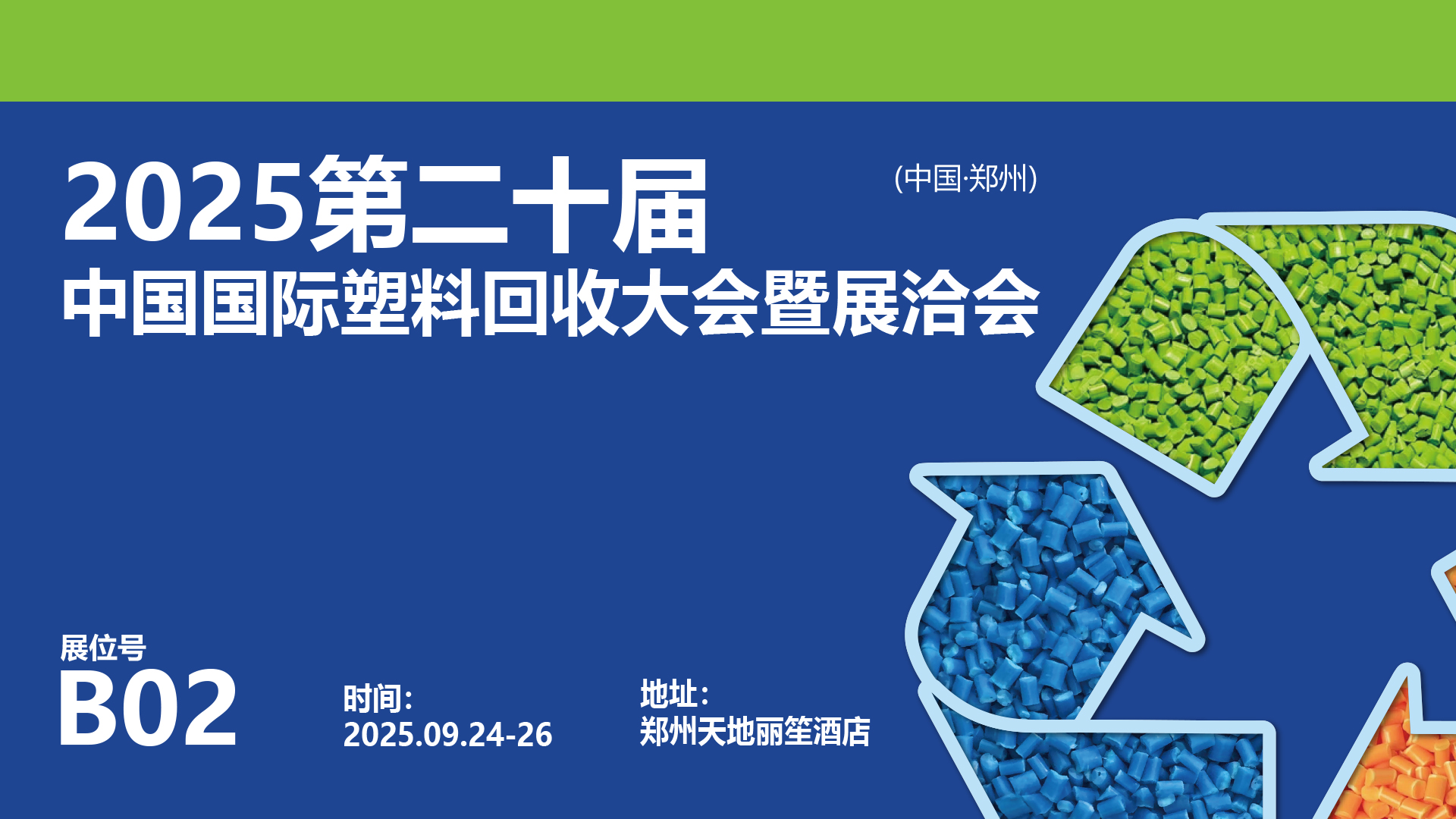 2025第二十届 (中国·郑州)
中国国际塑料回收大会暨展洽会

展位号
B02

时间:
2025.09.24-26

地址:
郑州天地丽笙酒店